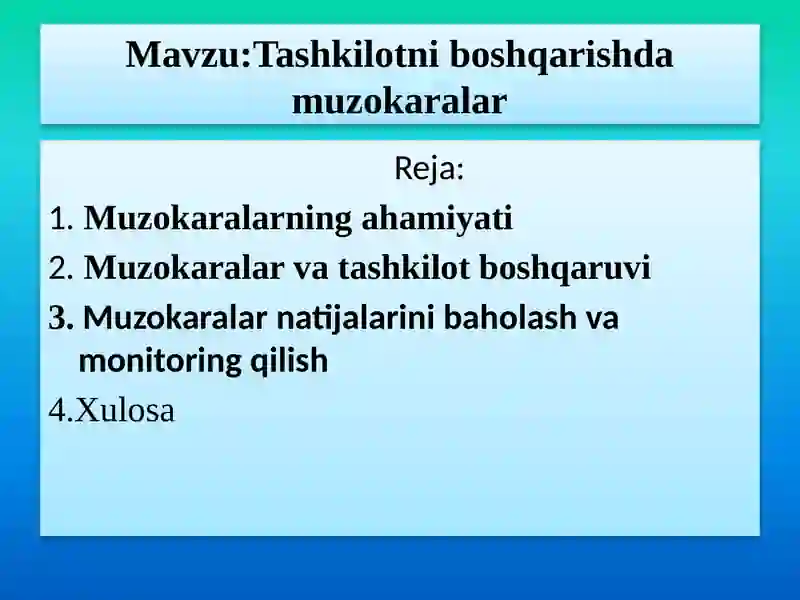 Mavzu:Tashkilotni boshqarishda muzokaralar

Reja:

1. Muzokaralarning ahamiyati

2. Muzokaralar va tashkilot boshqaruvi

3. Muzokaralar natijalarini baholash va monitoring qilish

4.Xulosa